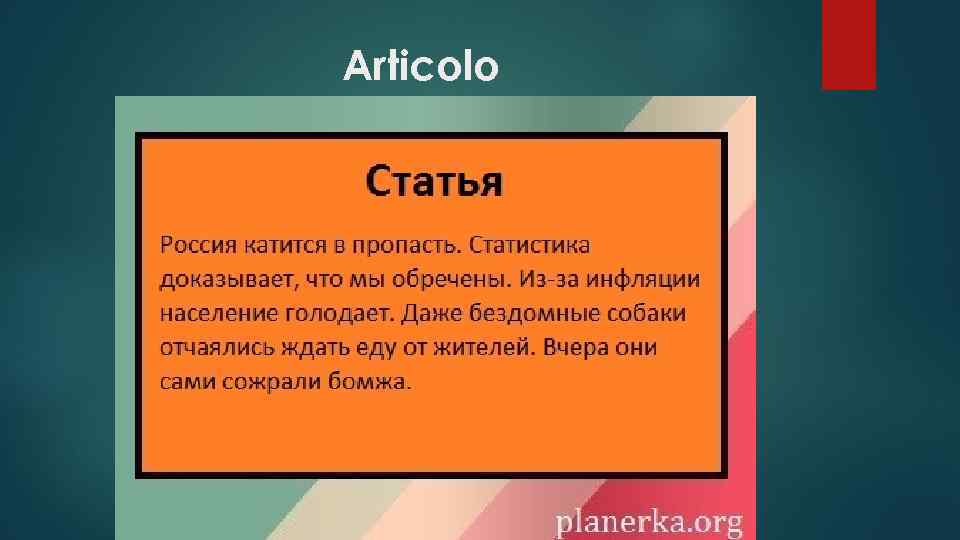 Articolo

Статья

Россия катится в пропасть. Статистика доказывает, что мы обречены. Из-за инфляции население голодает. Даже бездомные собаки отчаялись ждать еду от жителей. Вчера они сами сожрали бомжа.

planerka.org